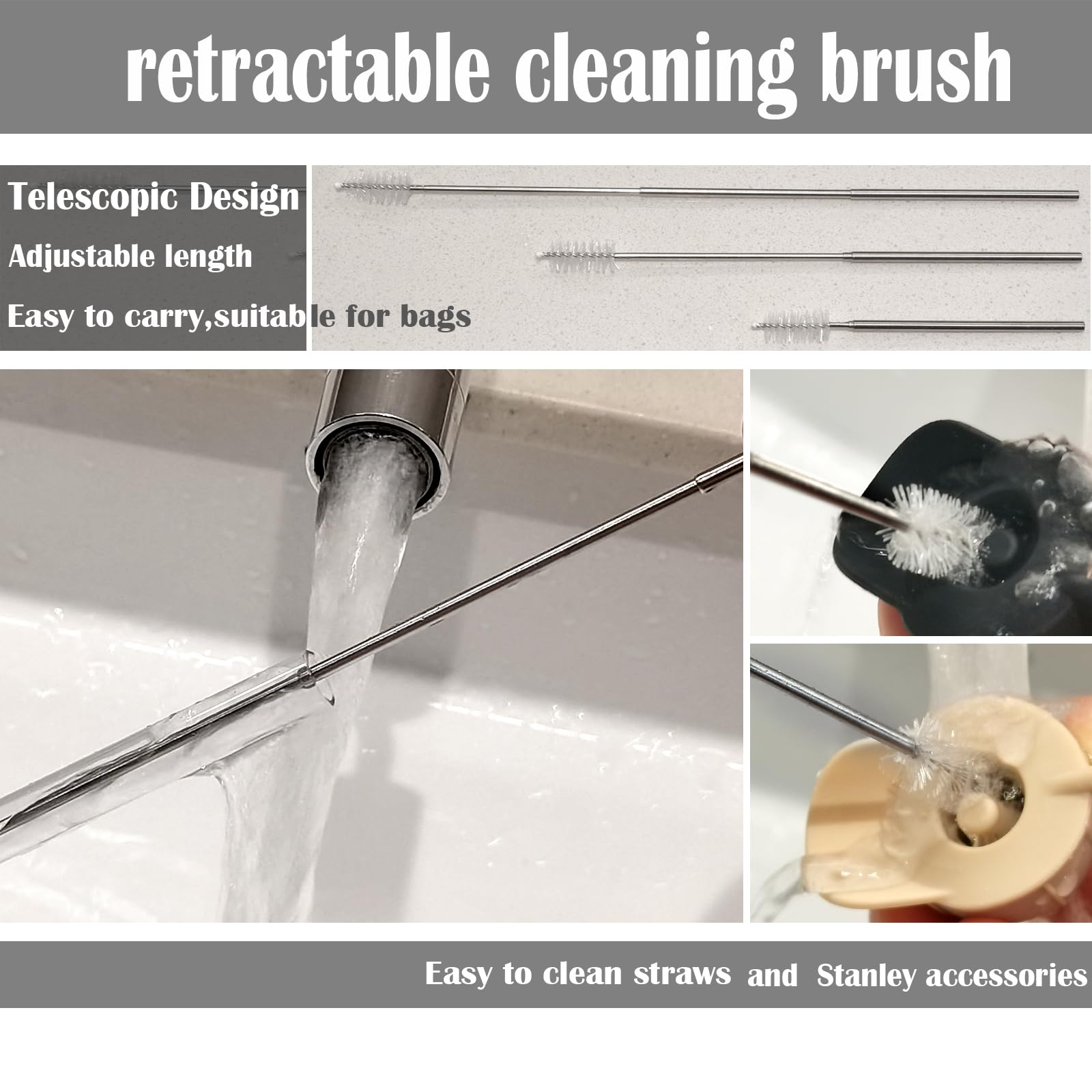 retractable cleaning brush

Telescopic Design

Adjustable length

Easy to carry,suitable for bags

Easy to clean straws and Stanley accessories